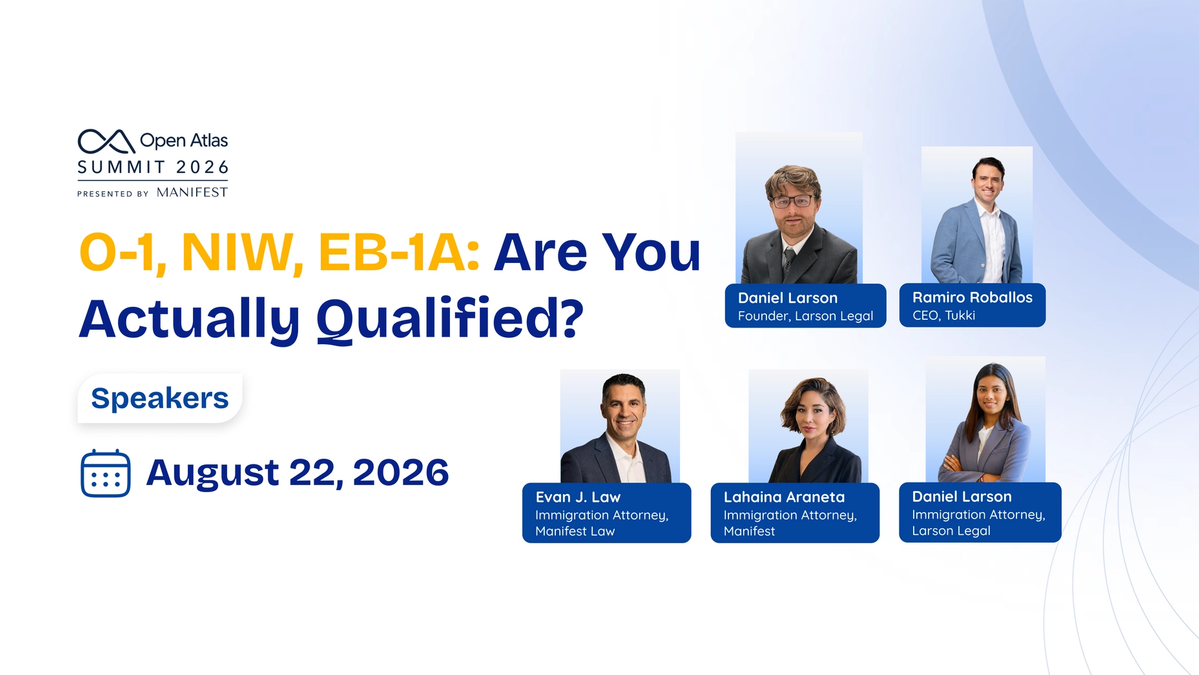 Open Atlas
SUMMIT 2026
PRESENTED BY MANIFEST

O-1, NIW, EB-1A: Are You Actually Qualified?

Speakers

August 22, 2026

Daniel Larson
Founder, Larson Legal

Ramiro Roballos
CEO, Tukki

Evan J. Law
Immigration Attorney, Manifest Law

Lahaina Araneta
Immigration Attorney, Manifest

Daniel Larson
Immigration Attorney, Larson Legal